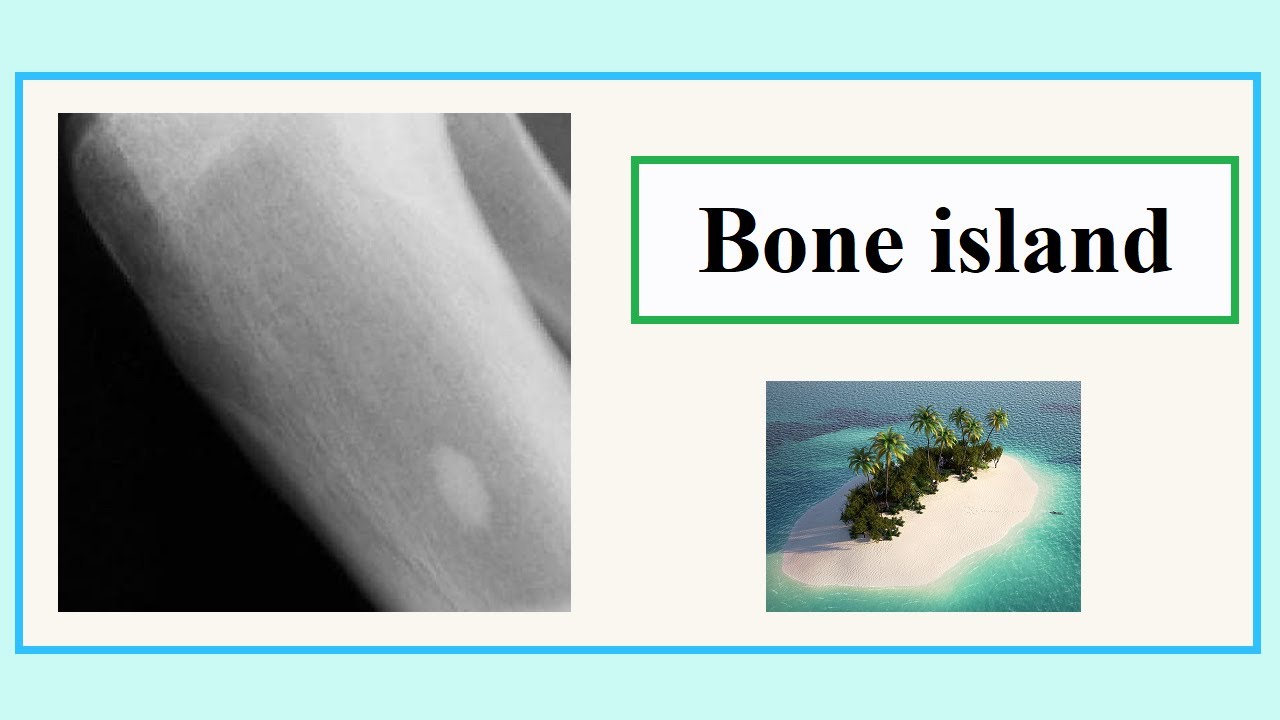 Bone island